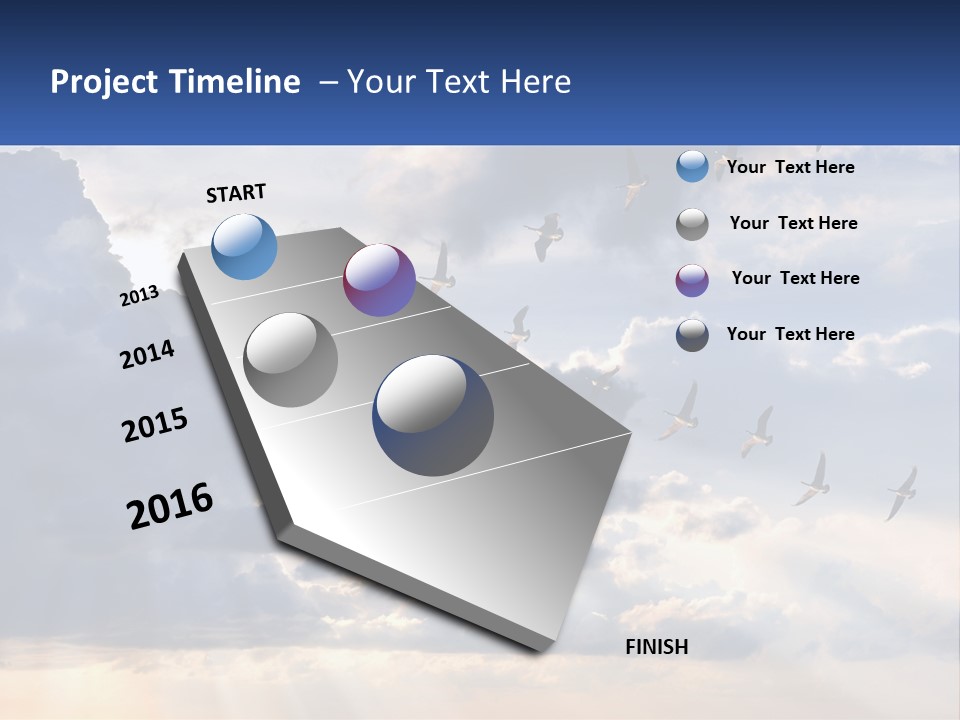 Project Timeline – Your Text Here

START

2013

2014

2015

2016

FINISH

Your Text Here

Your Text Here

Your Text Here

Your Text Here